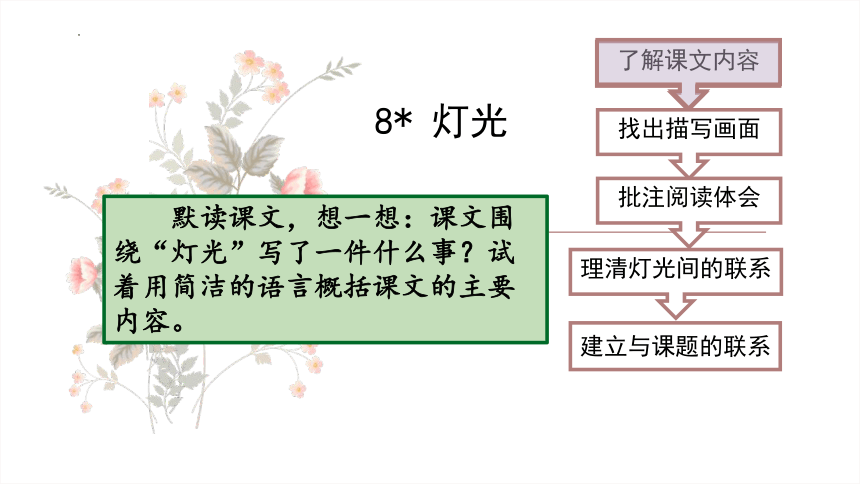 8* 灯光

默读课文，想一想：课文围绕“灯光”写了一件什么事？试着用简洁的语言概括课文的主要内容。

了解课文内容

找出描写画面

批注阅读体会

理清灯光间的联系

建立与课题的联系